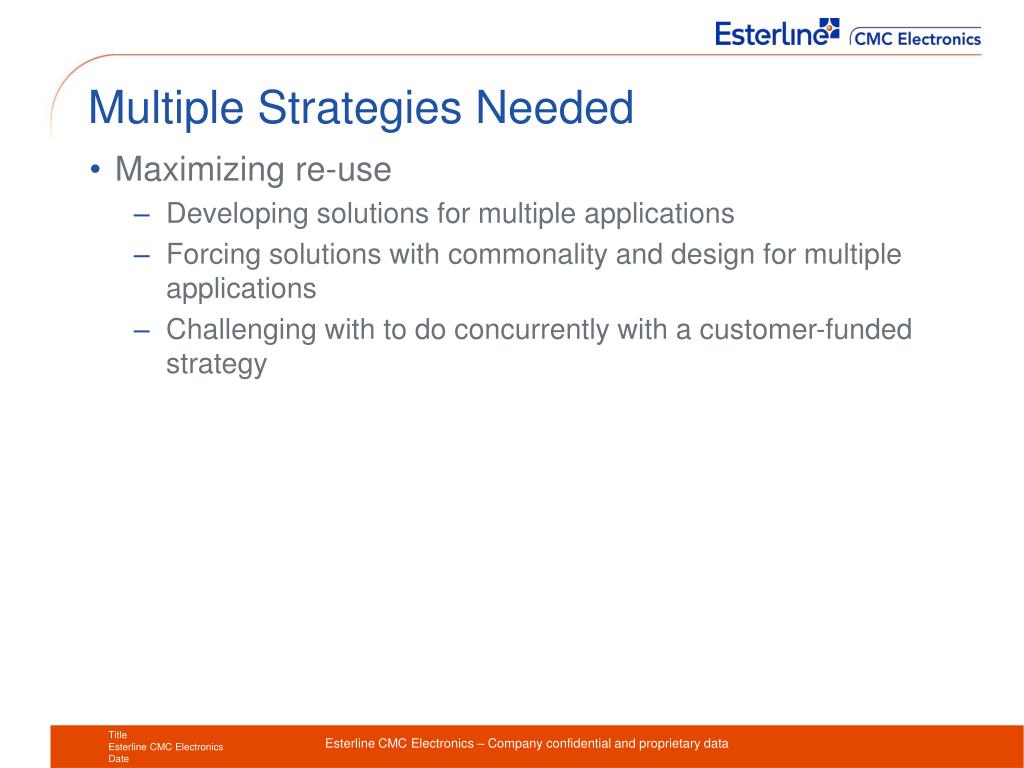 Esterline CMC Electronics

Multiple Strategies Needed

• Maximizing re-use
– Developing solutions for multiple applications
– Forcing solutions with commonality and design for multiple applications
– Challenging with to do concurrently with a customer-funded strategy

Title
Esterline CMC Electronics
Date

Esterline CMC Electronics – Company confidential and proprietary data